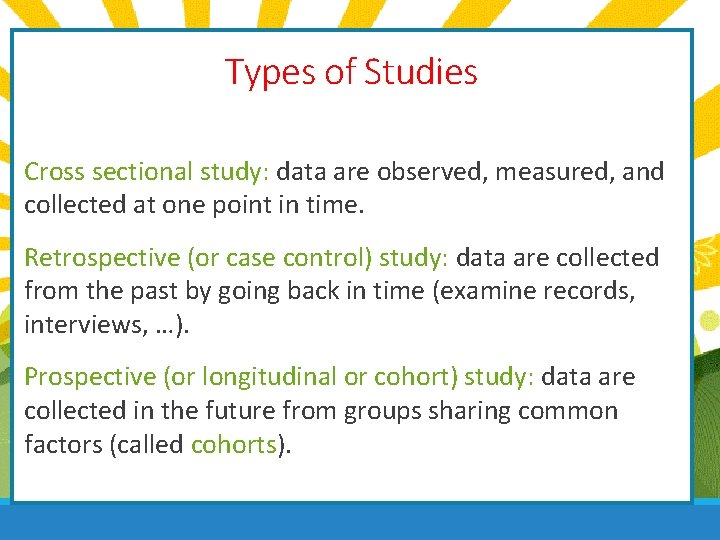 Types of Studies

Cross sectional study: data are observed, measured, and collected at one point in time.

Retrospective (or case control) study: data are collected from the past by going back in time (examine records, interviews, …).

Prospective (or longitudinal or cohort) study: data are collected in the future from groups sharing common factors (called cohorts).